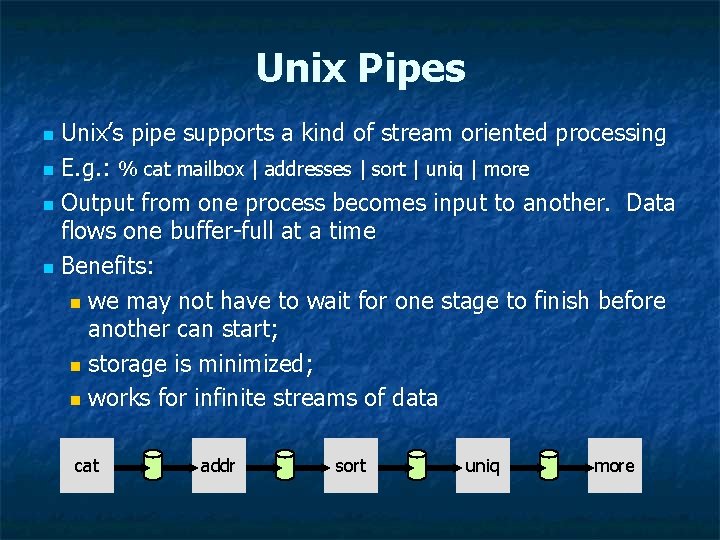 Unix Pipes

Unix's pipe supports a kind of stream oriented processing

E.g.: % cat mailbox | addresses | sort | uniq | more

Output from one process becomes input to another. Data flows one buffer-full at a time

Benefits:

we may not have to wait for one stage to finish before another can start;

storage is minimized;

works for infinite streams of data

cat

addr

sort

uniq

more